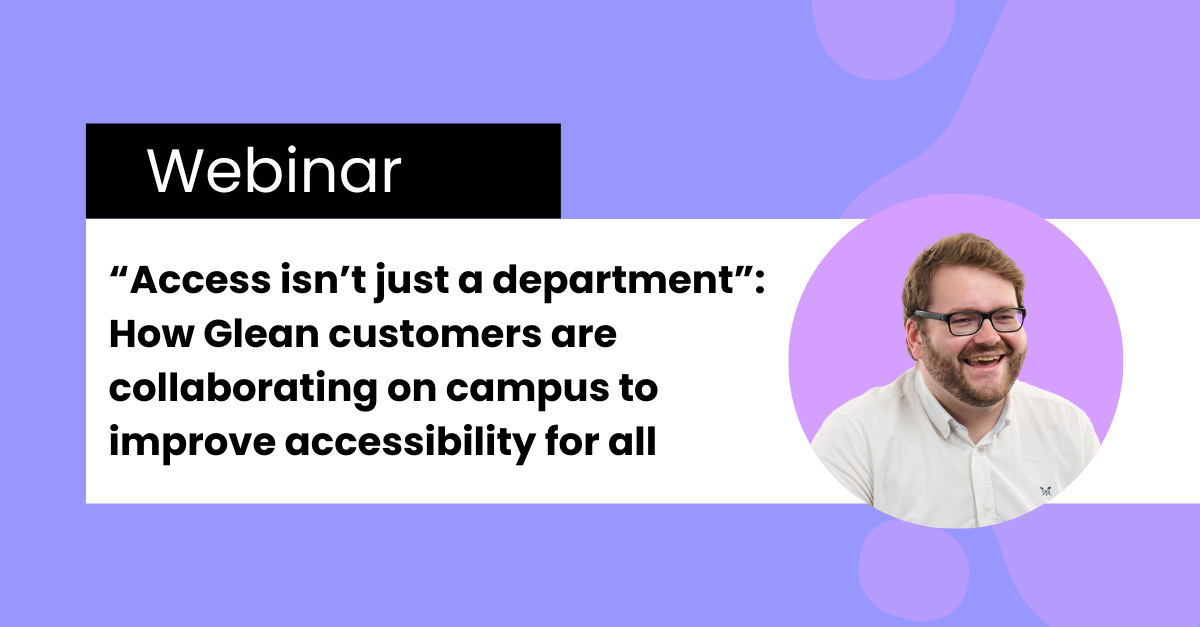 Webinar

“Access isn’t just a department”: How Glean customers are collaborating on campus to improve accessibility for all